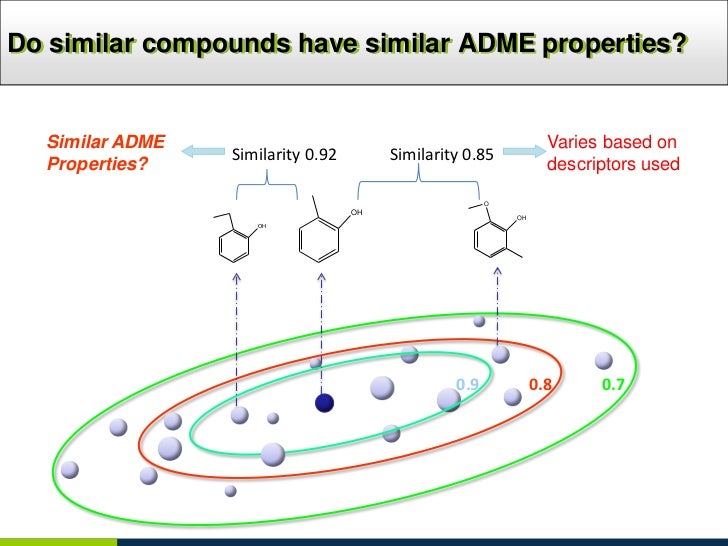 Do similar compounds have similar ADME properties?

Similar ADME Properties?

Similarity 0.92

Similarity 0.85

Varies based on descriptors used

OH

OH

O

OH

0.9

0.8

0.7